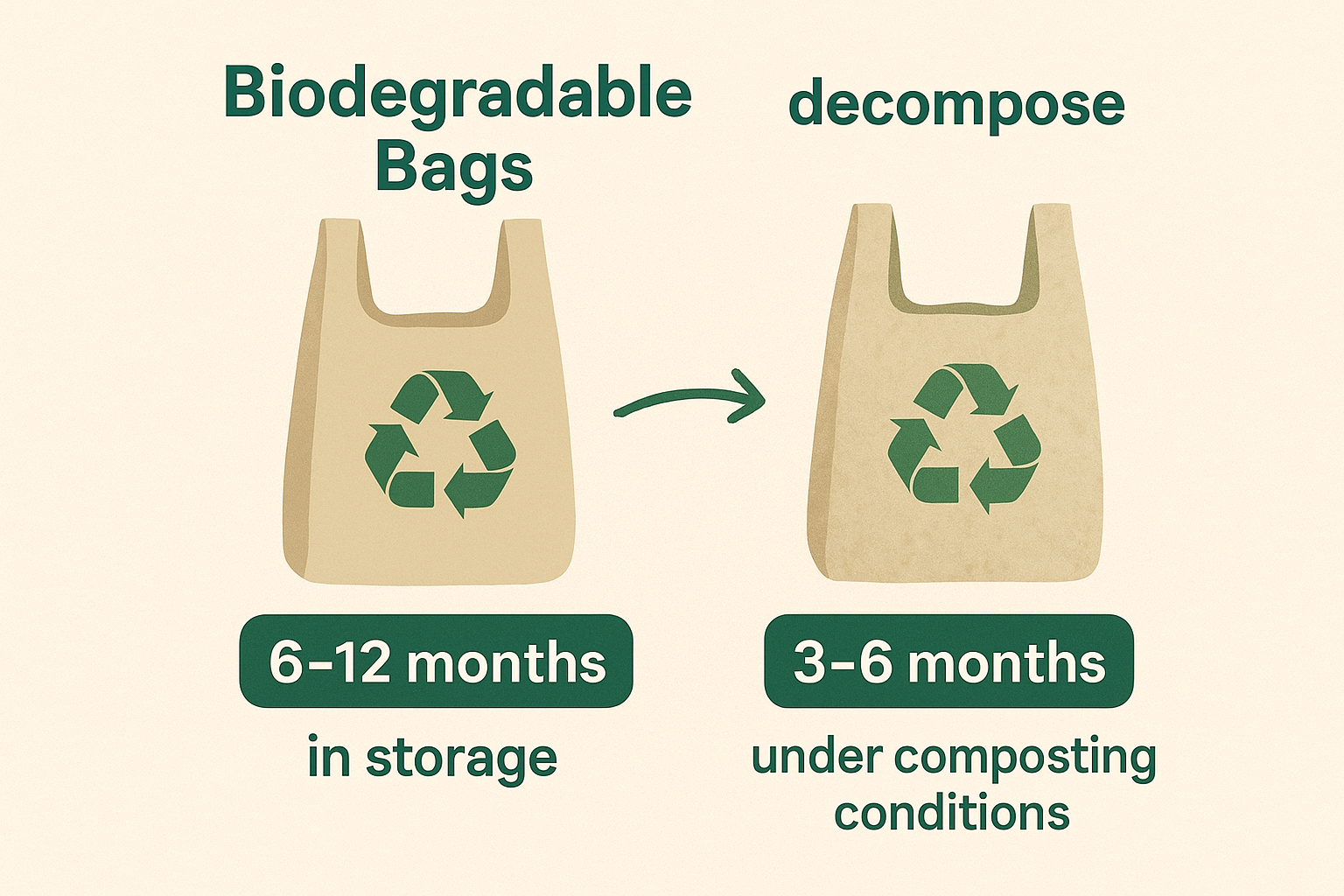 Biodegradable Bags

decompose

6–12 months

in storage

3–6 months

under composting conditions